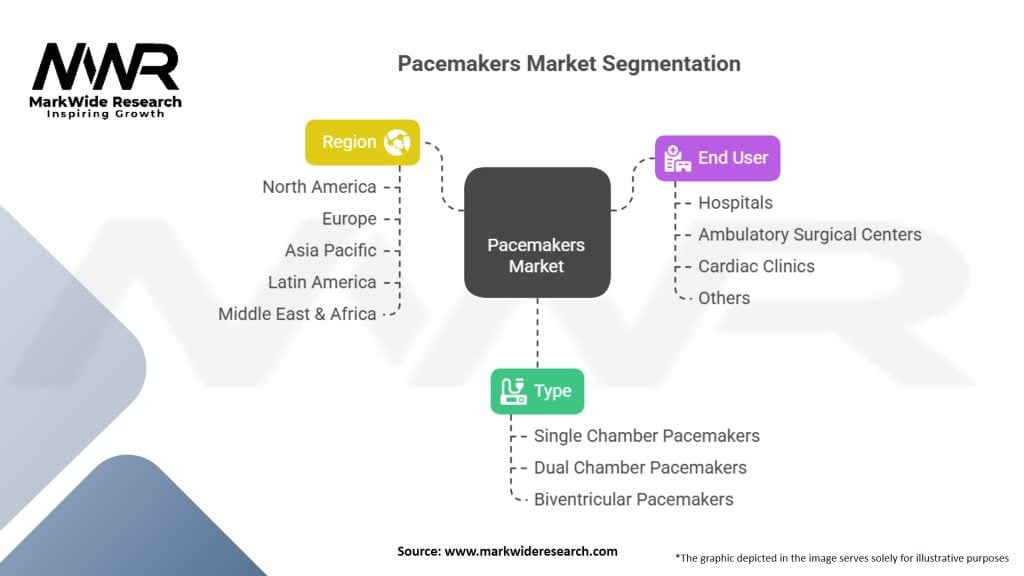 MWR
MarkWide Research
Inspiring Growth

Pacemakers Market Segmentation

Region
North America
Europe
Asia Pacific
Latin America
Middle East & Africa

Pacemakers Market

End User
Hospitals
Ambulatory Surgical Centers
Cardiac Clinics
Others

Type
Single Chamber Pacemakers
Dual Chamber Pacemakers
Biventricular Pacemakers

Source: www.markwideresearch.com

*The graphic depicted in the image serves solely for illustrative purposes